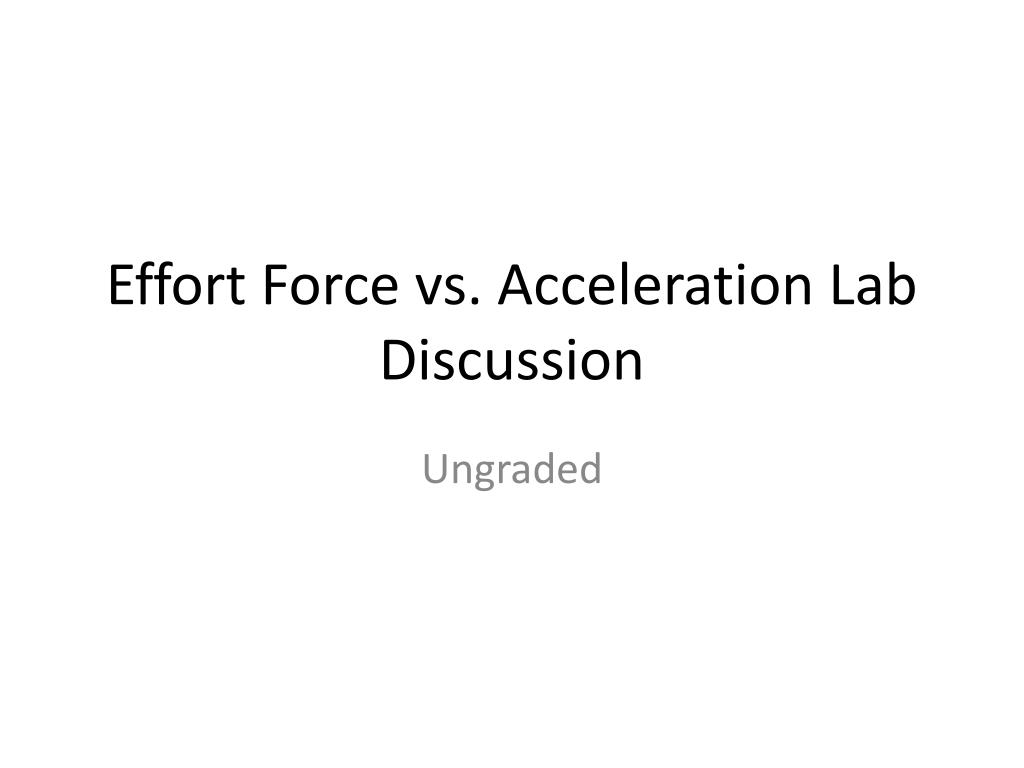 Effort Force vs. Acceleration Lab Discussion

Ungraded